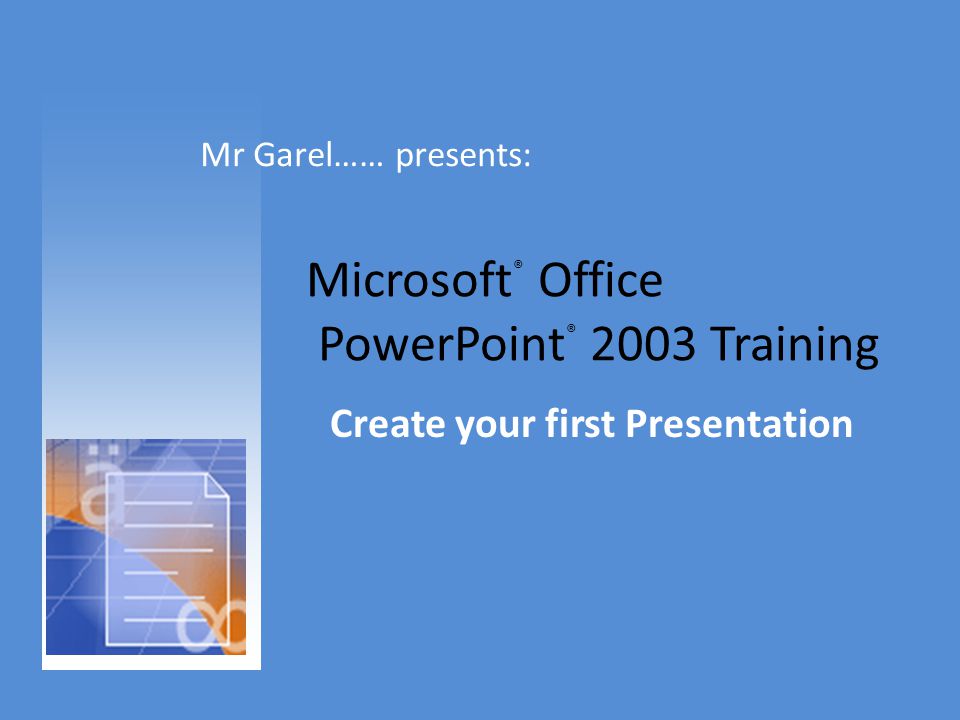 Mr Garel…… presents:

Microsoft® Office PowerPoint® 2003 Training

Create your first Presentation